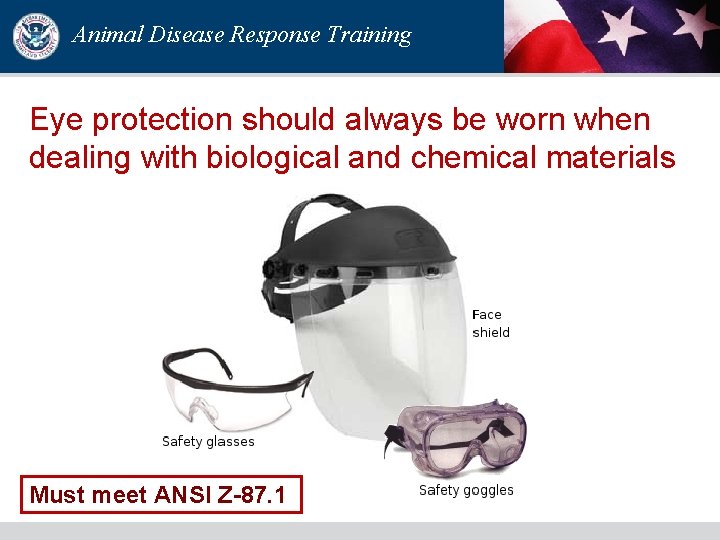 Animal Disease Response Training

Eye protection should always be worn when dealing with biological and chemical materials

Face shield

Safety glasses

Safety goggles

Must meet ANSI Z-87.1